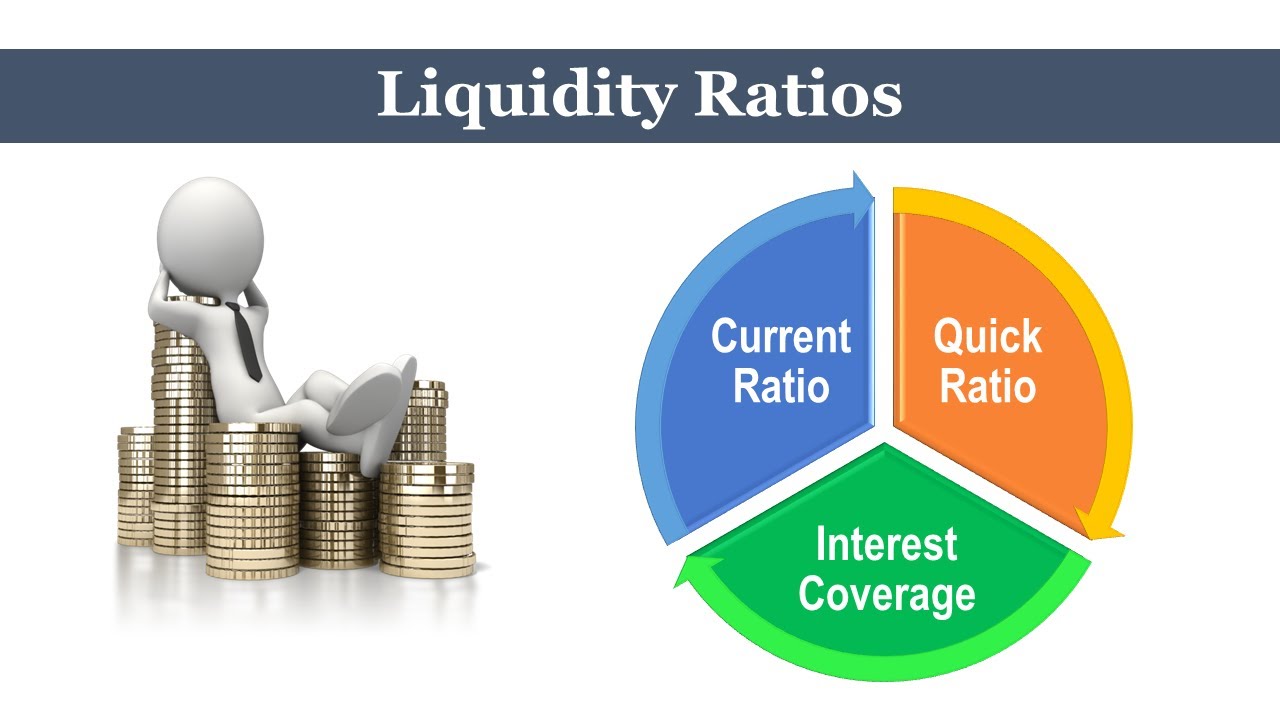 Liquidity Ratios

Current Ratio

Quick Ratio

Interest Coverage